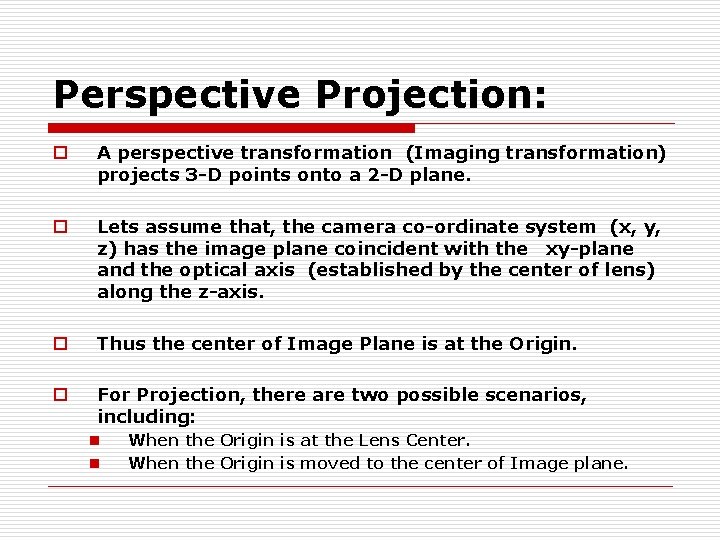 Perspective Projection:

A perspective transformation (Imaging transformation) projects 3-D points onto a 2-D plane.

Lets assume that, the camera co-ordinate system (x, y, z) has the image plane coincident with the xy-plane and the optical axis (established by the center of lens) along the z-axis.

Thus the center of Image Plane is at the Origin.

For Projection, there are two possible scenarios, including:
When the Origin is at the Lens Center.
When the Origin is moved to the center of Image plane.